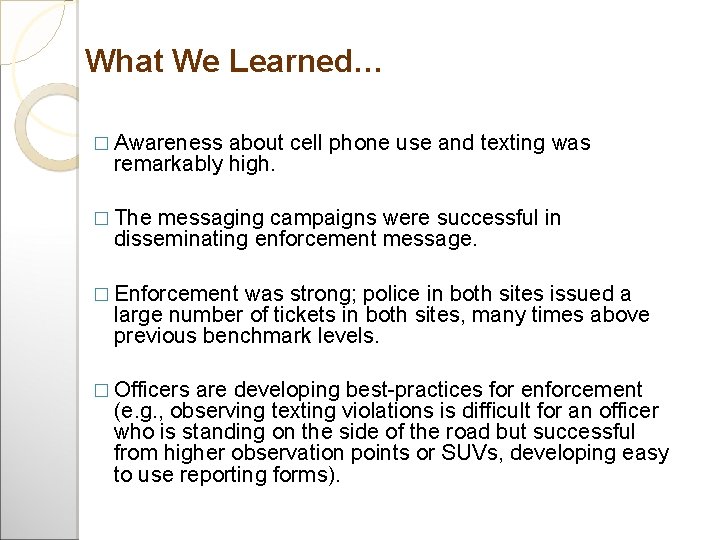 What We Learned…

□ Awareness about cell phone use and texting was remarkably high.

□ The messaging campaigns were successful in disseminating enforcement message.

□ Enforcement was strong; police in both sites issued a large number of tickets in both sites, many times above previous benchmark levels.

□ Officers are developing best-practices for enforcement (e.g., observing texting violations is difficult for an officer who is standing on the side of the road but successful from higher observation points or SUVs, developing easy to use reporting forms).